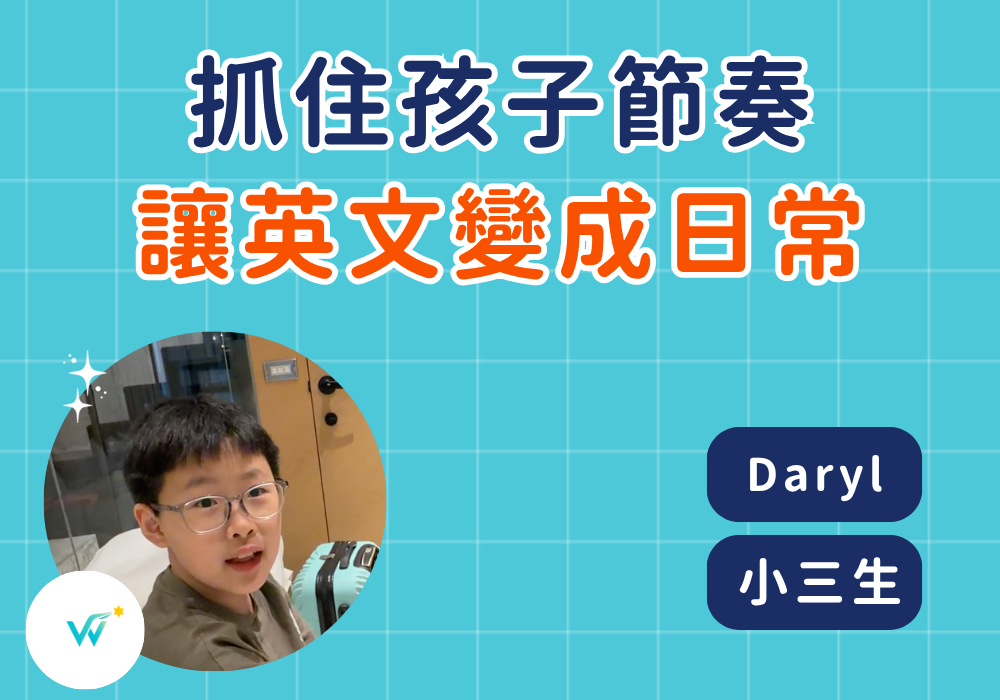 抓住孩子節奏
讓英文變成日常

Daryl

小三生